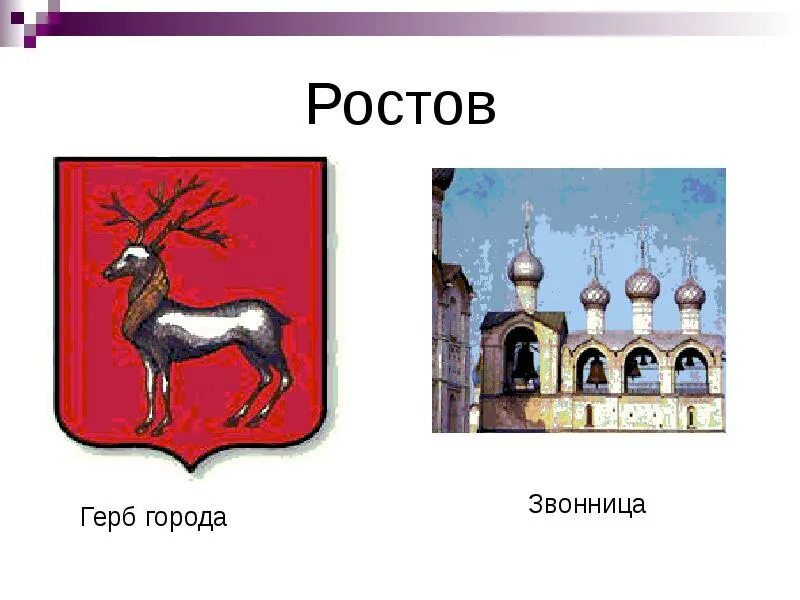 Ростов

Герб города

Звонница